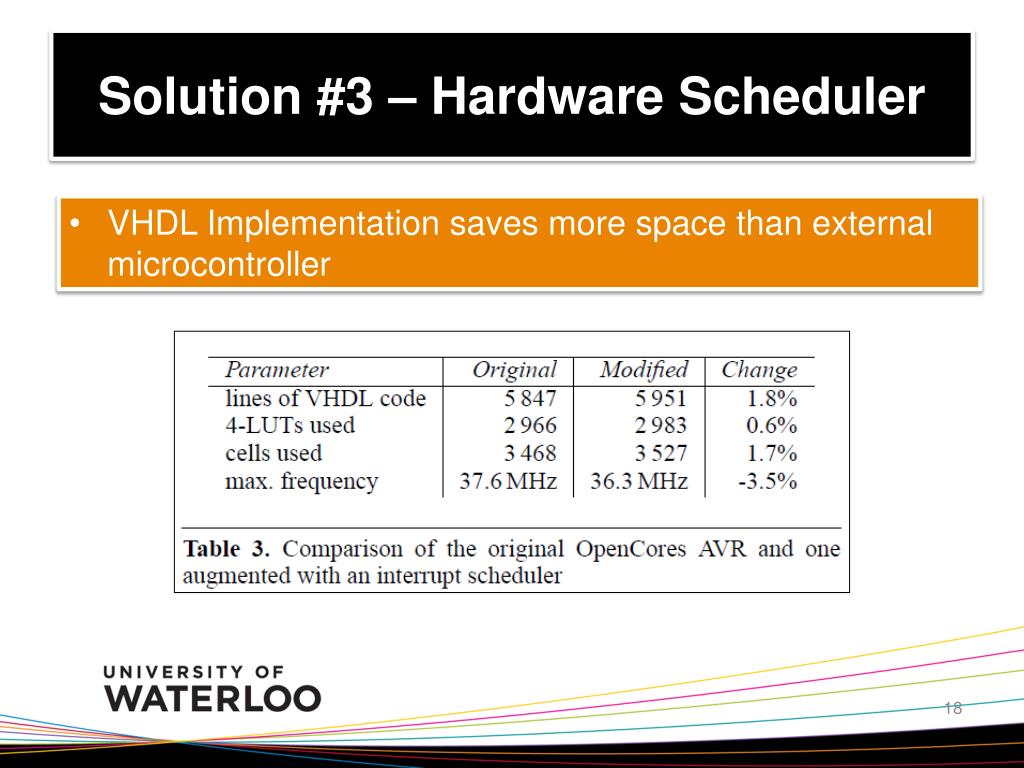 Solution #3 – Hardware Scheduler

• VHDL Implementation saves more space than external microcontroller

| Parameter | Original | Modified | Change |
|---|---|---|---|
| lines of VHDL code | 5 847 | 5 951 | 1.8% |
| 4-LUTs used | 2 966 | 2 983 | 0.6% |
| cells used | 3 468 | 3 527 | 1.7% |
| max. frequency | 37.6 MHz | 36.3 MHz | -3.5% |

**Table 3.** Comparison of the original OpenCores AVR and one augmented with an interrupt scheduler

UNIVERSITY OF
WATERLOO

18